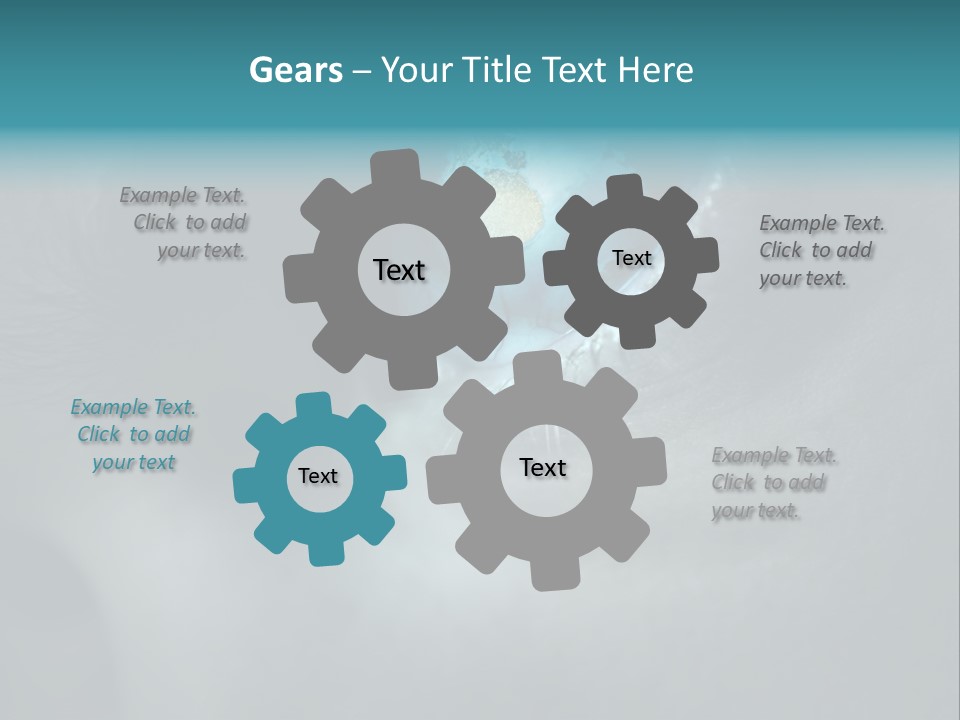 Gears – Your Title Text Here

Example Text. Click to add your text.

Text

Text

Example Text. Click to add your text.

Example Text. Click to add your text

Text

Text

Example Text. Click to add your text.